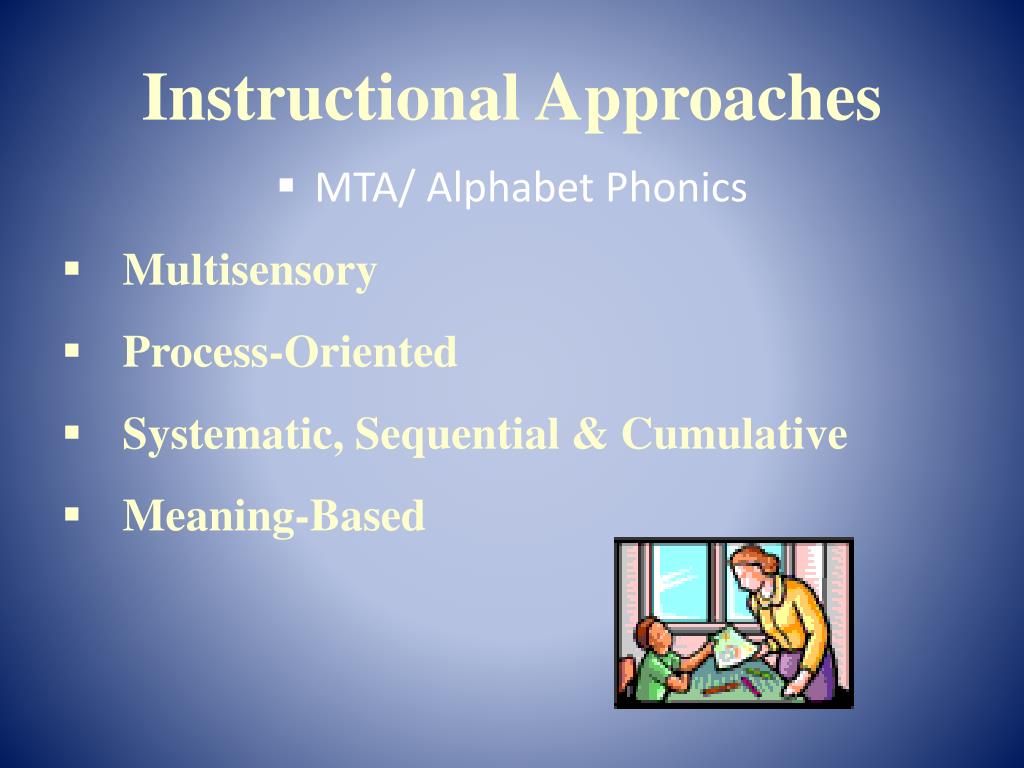 Instructional Approaches

▪ MTA/ Alphabet Phonics

▪ Multisensory
▪ Process-Oriented
▪ Systematic, Sequential & Cumulative
▪ Meaning-Based